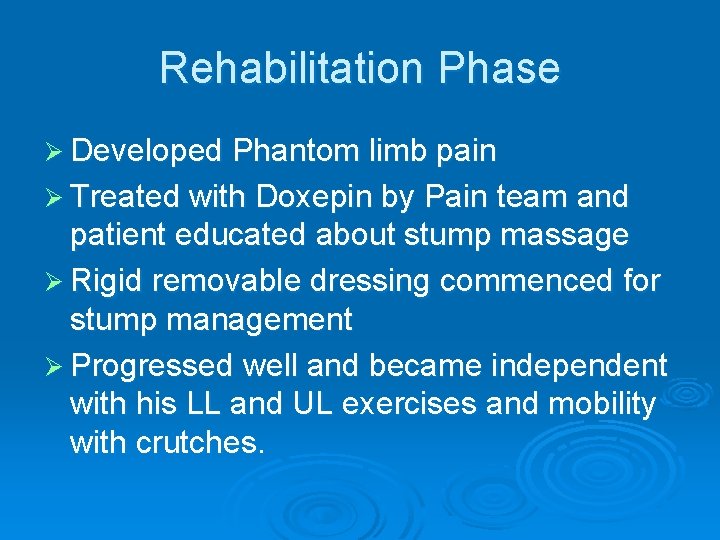 Rehabilitation Phase

➢ Developed Phantom limb pain
➢ Treated with Doxepin by Pain team and patient educated about stump massage
➢ Rigid removable dressing commenced for stump management
➢ Progressed well and became independent with his LL and UL exercises and mobility with crutches.